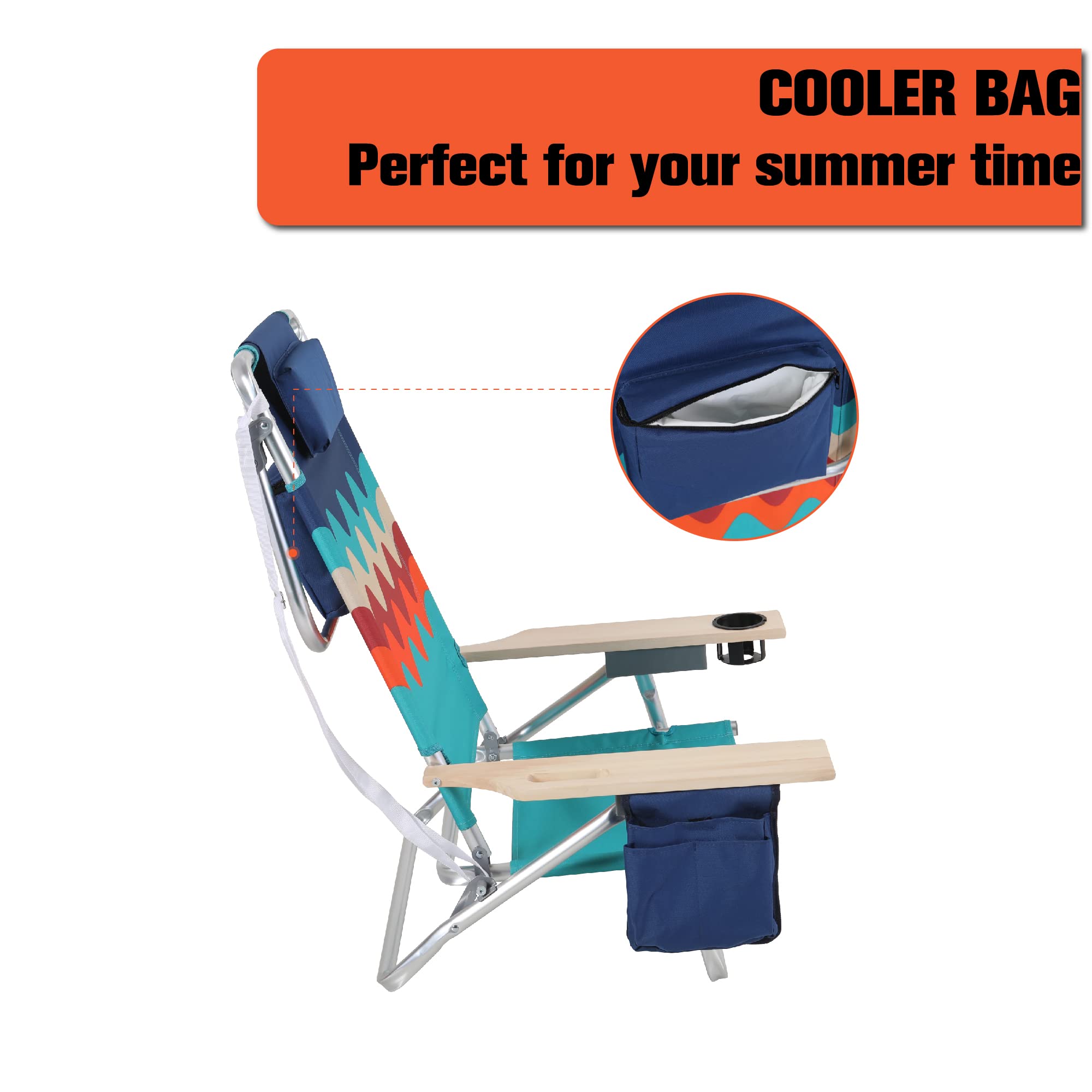 COOLER BAG
Perfect for your summer time